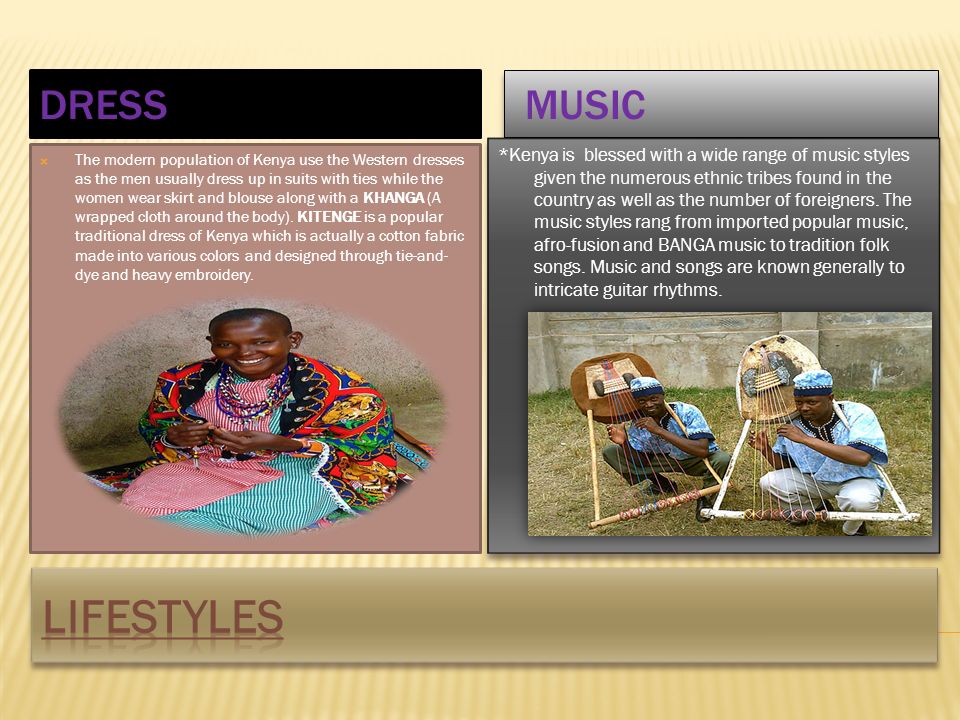 DRESS

The modern population of Kenya use the Western dresses as the men usually dress up in suits with ties while the women wear skirt and blouse along with a KHANGA (A wrapped cloth around the body). KITENGE is a popular traditional dress of Kenya which is actually a cotton fabric made into various colors and designed through tie-and-dye and heavy embroidery.

MUSIC

*Kenya is blessed with a wide range of music styles given the numerous ethnic tribes found in the country as well as the number of foreigners. The music styles rang from imported popular music, afro-fusion and BANGA music to tradition folk songs. Music and songs are known generally to intricate guitar rhythms.

LIFESTYLES